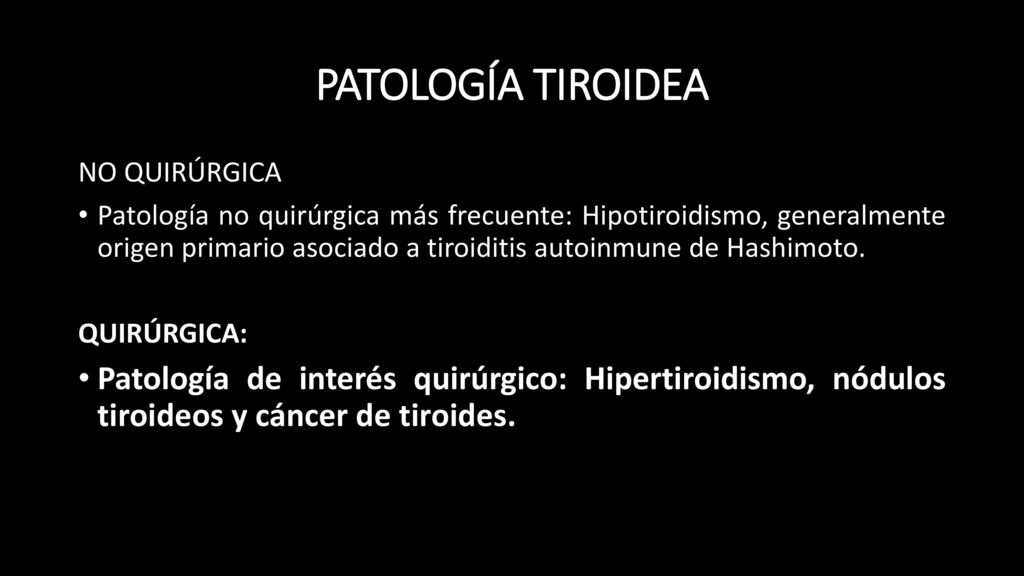 PATOLOGÍA TIROIDEA

NO QUIRÚRGICA

• Patología no quirúrgica más frecuente: Hipotiroidismo, generalmente origen primario asociado a tiroiditis autoinmune de Hashimoto.

QUIRÚRGICA:

• Patología de interés quirúrgico: Hipertiroidismo, nódulos tiroideos y cáncer de tiroides.